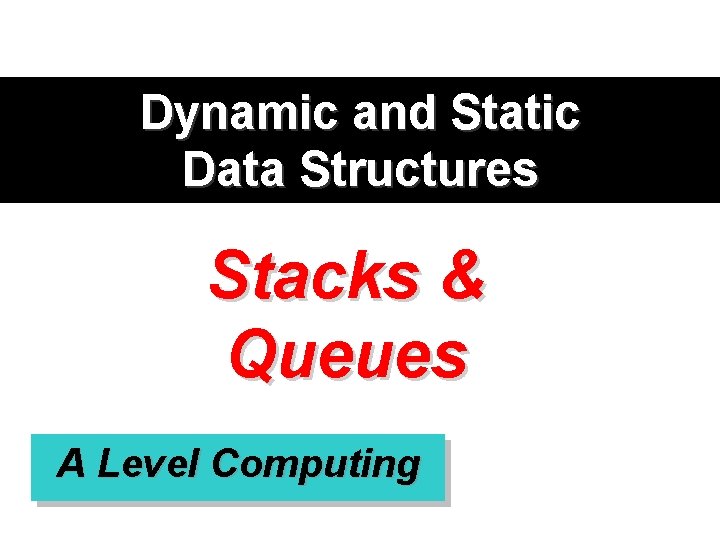 Dynamic and Static Data Structures

Stacks & Queues

A Level Computing